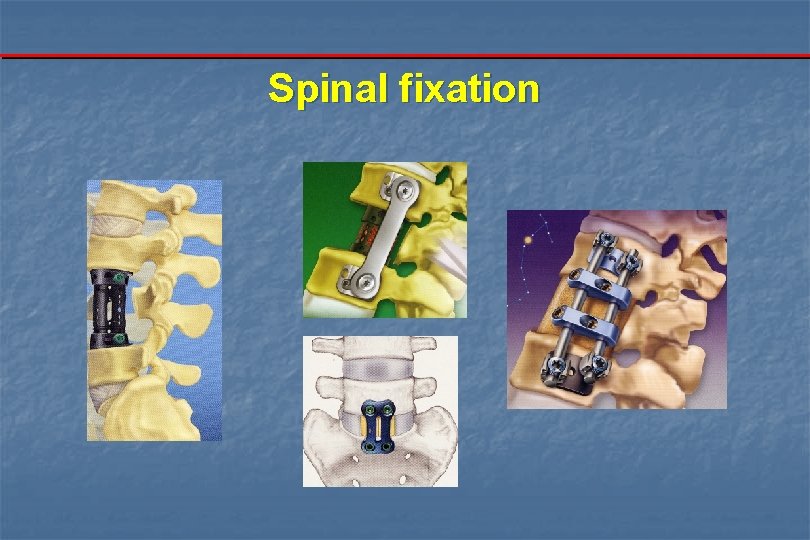 Spinal fixation